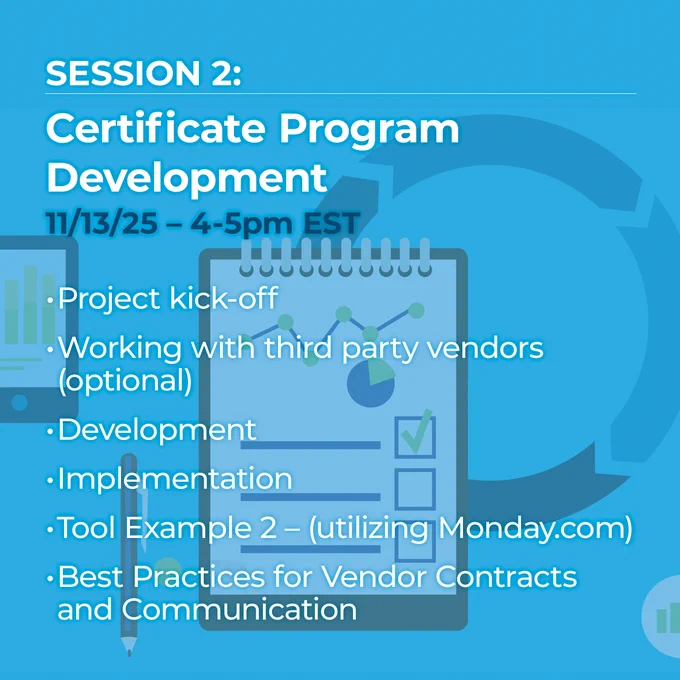 SESSION 2:

Certificate Program Development

11/13/25 – 4-5pm EST

• Project kick-off

• Working with third party vendors (optional)

• Development

• Implementation

• Tool Example 2 – (utilizing Monday.com)

• Best Practices for Vendor Contracts and Communication